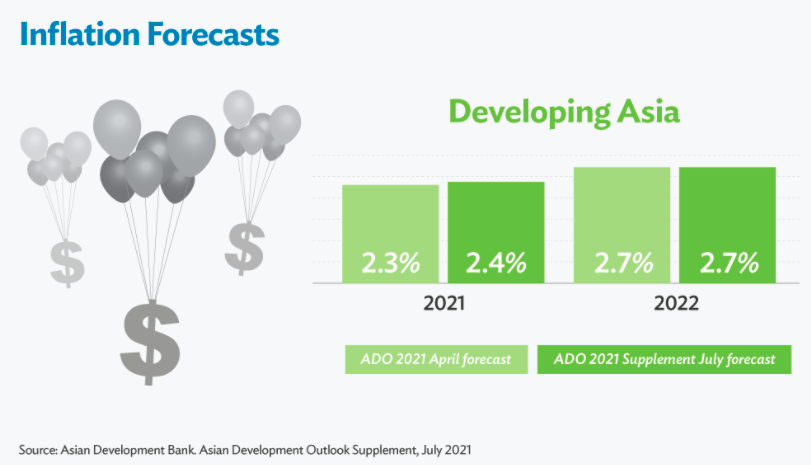 Inflation Forecasts

$
$
$

Developing Asia

2.3%
2.4%
2.7%
2.7%

2021
2022

ADO 2021 April forecast
ADO 2021 Supplement July forecast

Source: Asian Development Bank. Asian Development Outlook Supplement, July 2021